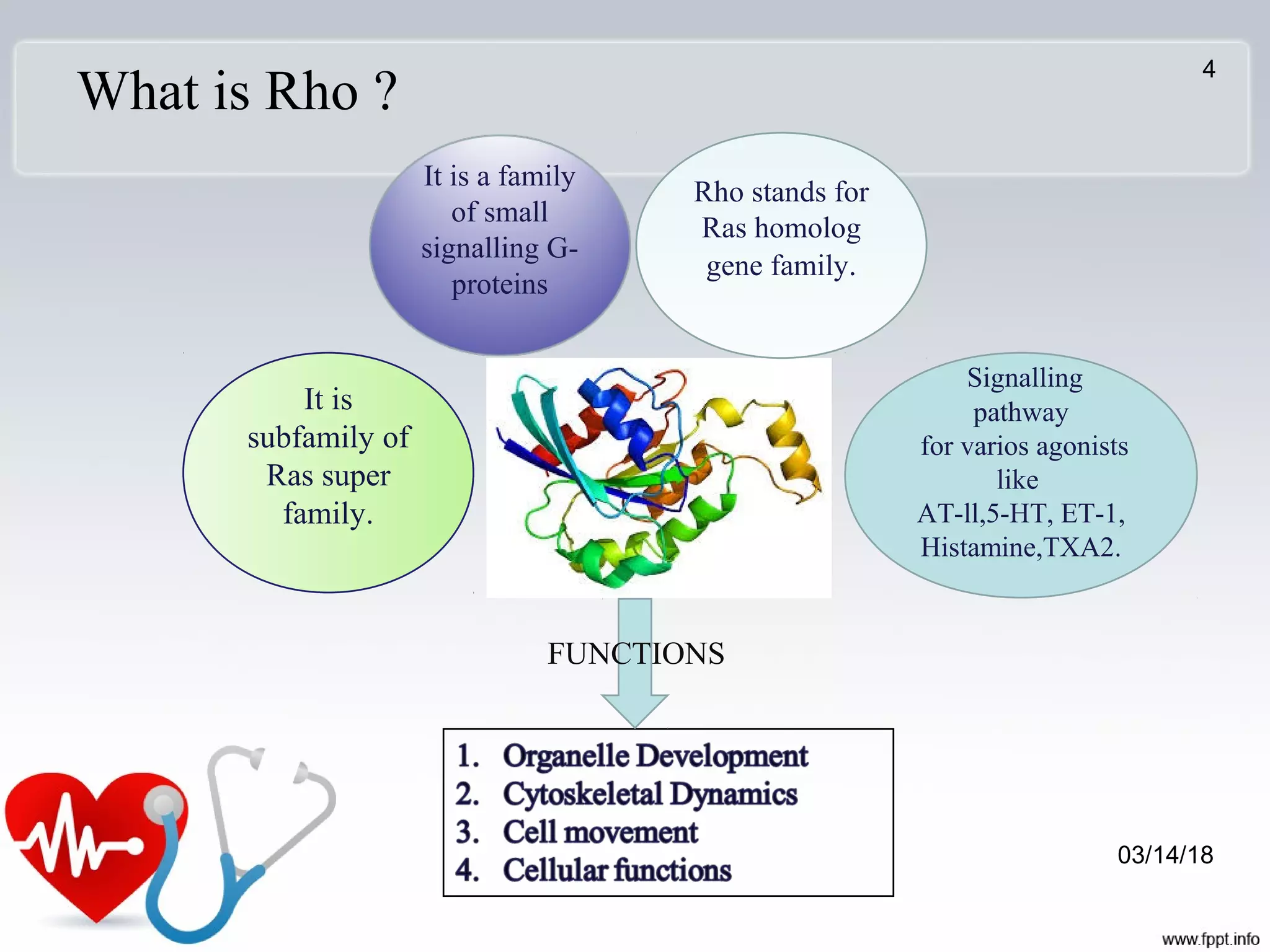 What is Rho ?

4

It is a family of small signalling G-proteins

Rho stands for Ras homolog gene family.

It is subfamily of Ras super family.

Signalling pathway for varios agonists like AT-ll,5-HT, ET-1, Histamine,TXA2.

FUNCTIONS

1. Organelle Development
2. Cytoskeletal Dynamics
3. Cell movement
4. Cellular functions

03/14/18

www.fppt.info